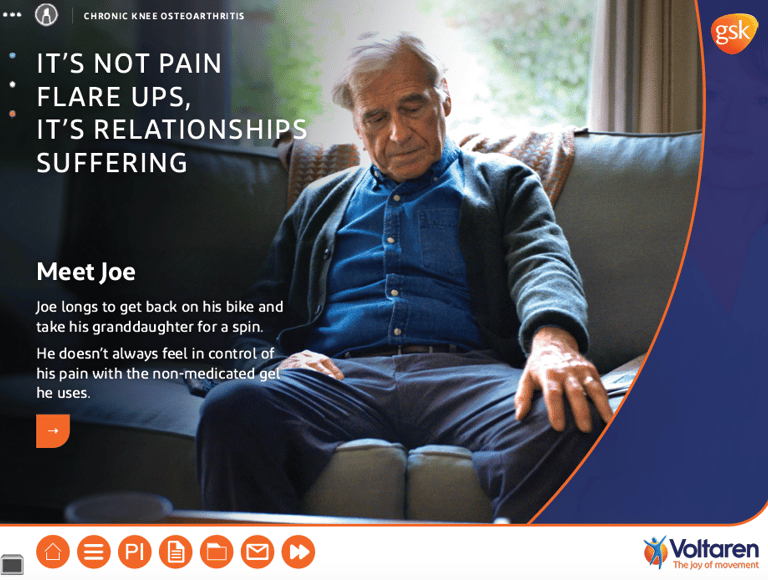 CHRONIC KNEE OSTEOARTHRITIS

gsk

IT'S NOT PAIN FLARE UPS, IT'S RELATIONSHIPS SUFFERING

Meet Joe

Joe longs to get back on his bike and take his granddaughter for a spin.

He doesn't always feel in control of his pain with the non-medicated gel he uses.

→

PI

Voltaren
The joy of movement